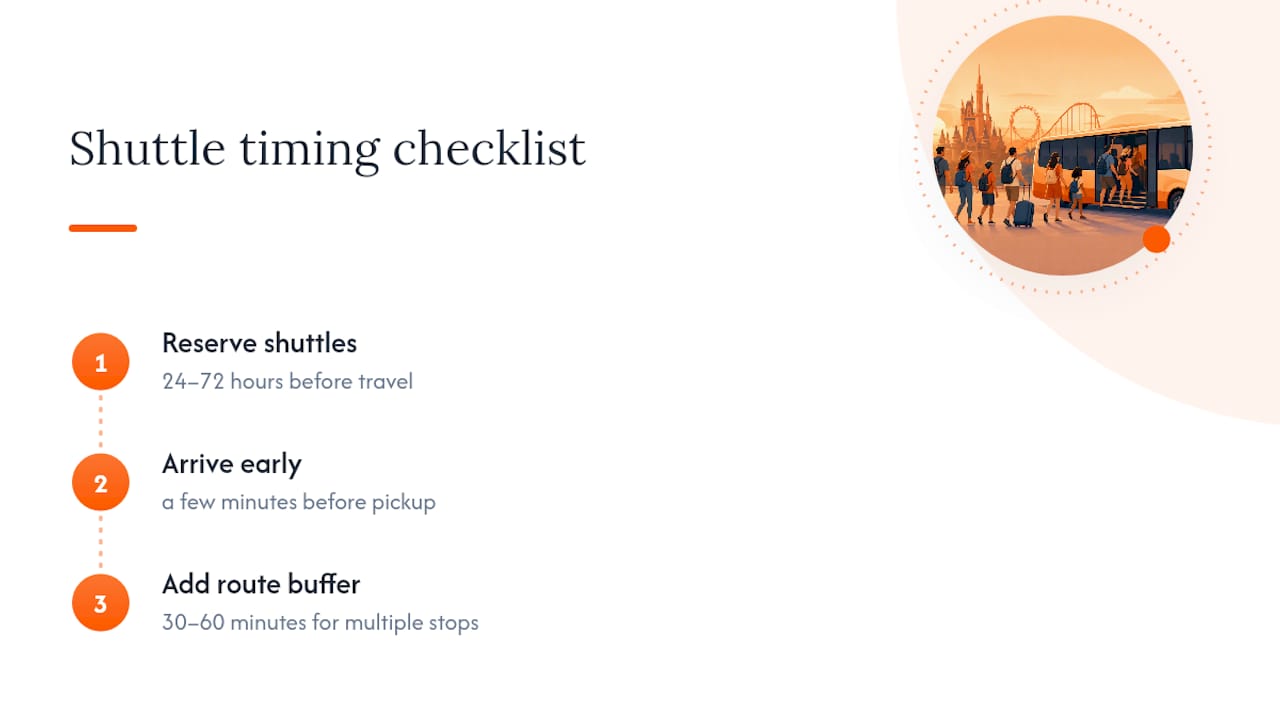 Shuttle timing checklist

1
Reserve shuttles
24–72 hours before travel

2
Arrive early
a few minutes before pickup

3
Add route buffer
30–60 minutes for multiple stops